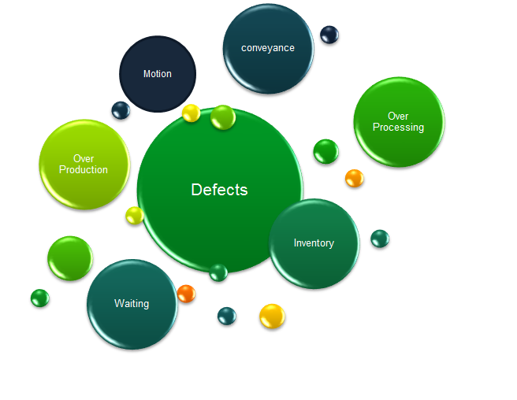 conveyance

Motion

Over Processing

Over Production

Defects

Inventory

Waiting